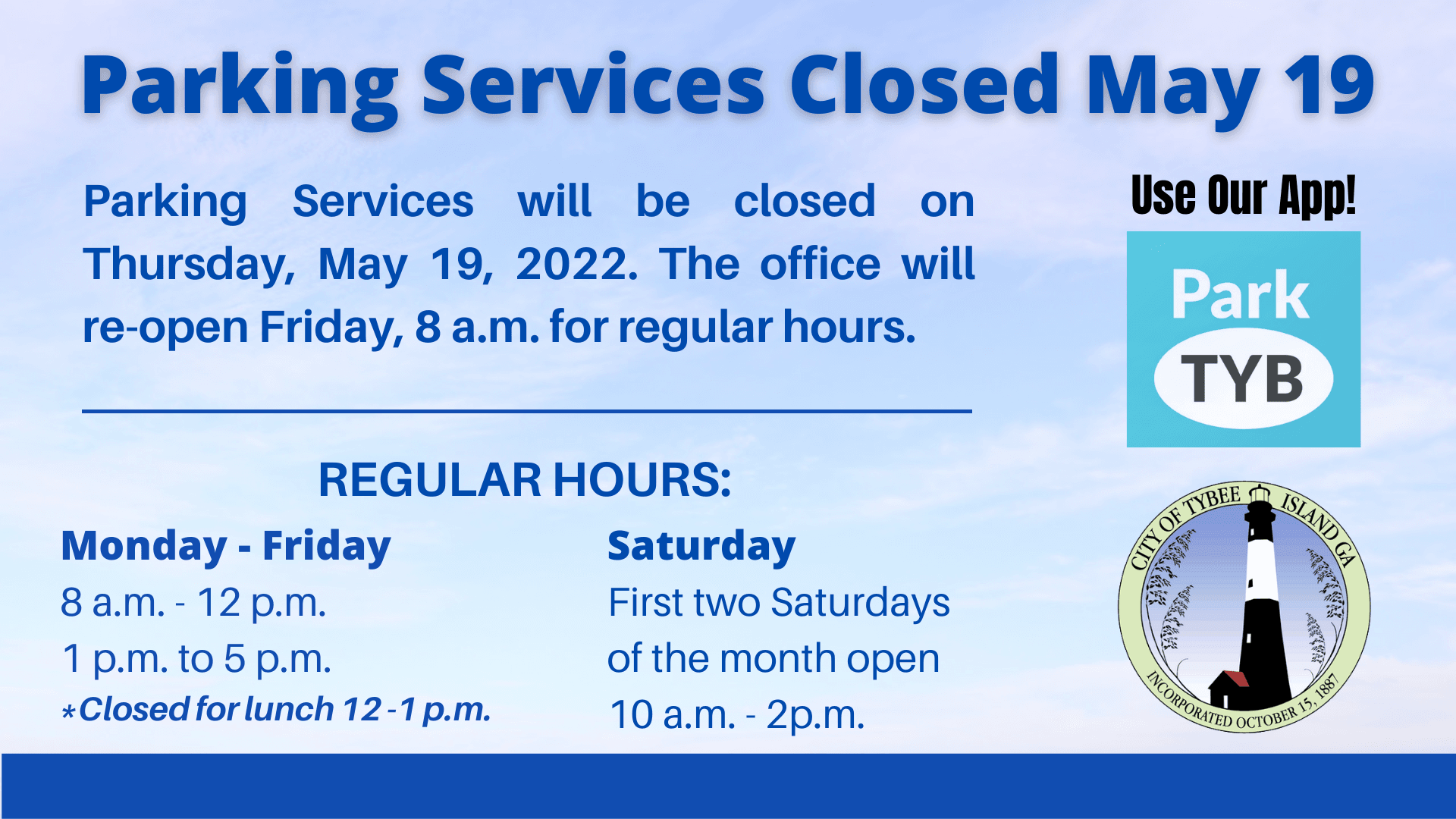 Parking Services Closed May 19

Parking Services will be closed on Thursday, May 19, 2022. The office will re-open Friday, 8 a.m. for regular hours.

Use Our App!

Park TYB

REGULAR HOURS:

Monday - Friday
8 a.m. - 12 p.m.
1 p.m. to 5 p.m.
*Closed for lunch 12 -1 p.m.

Saturday
First two Saturdays of the month open
10 a.m. - 2p.m.

CITY OF TYBEE ISLAND GA
INCORPORATED OCTOBER 15, 1887